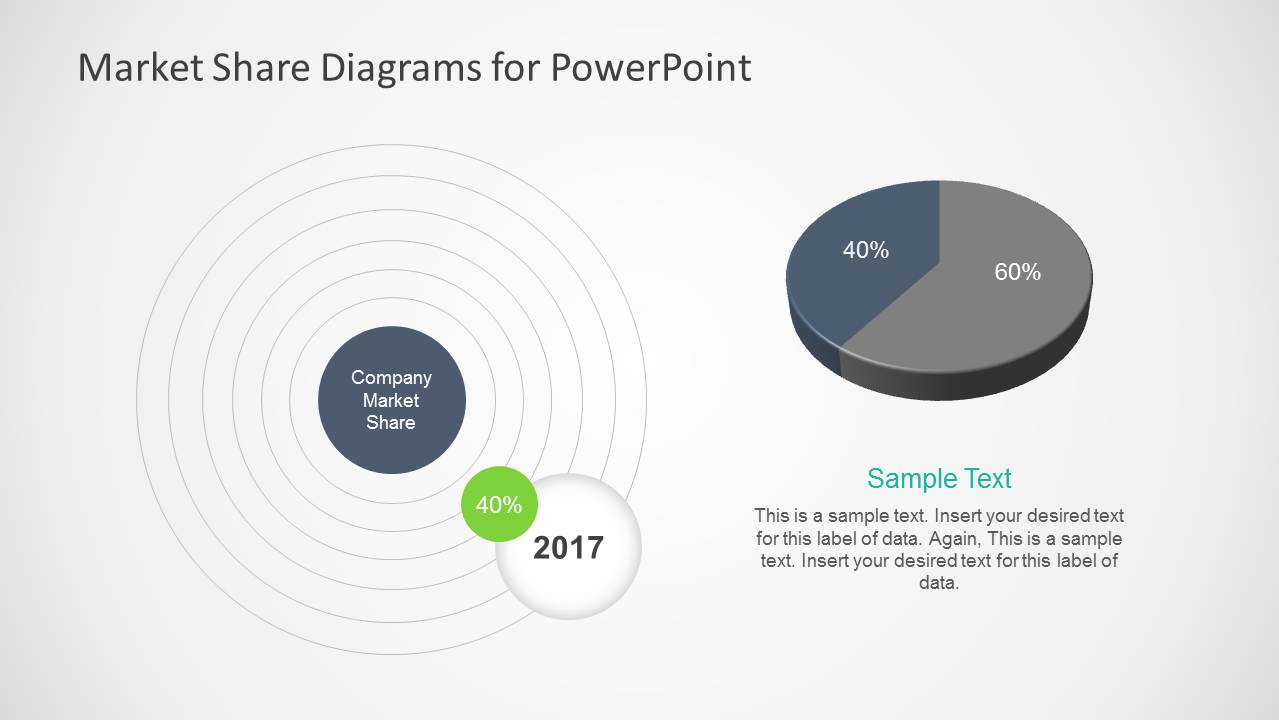 Market Share Diagrams for PowerPoint

Company Market Share

40%

2017

40%

60%

Sample Text

This is a sample text. Insert your desired text for this label of data. Again, This is a sample text. Insert your desired text for this label of data.